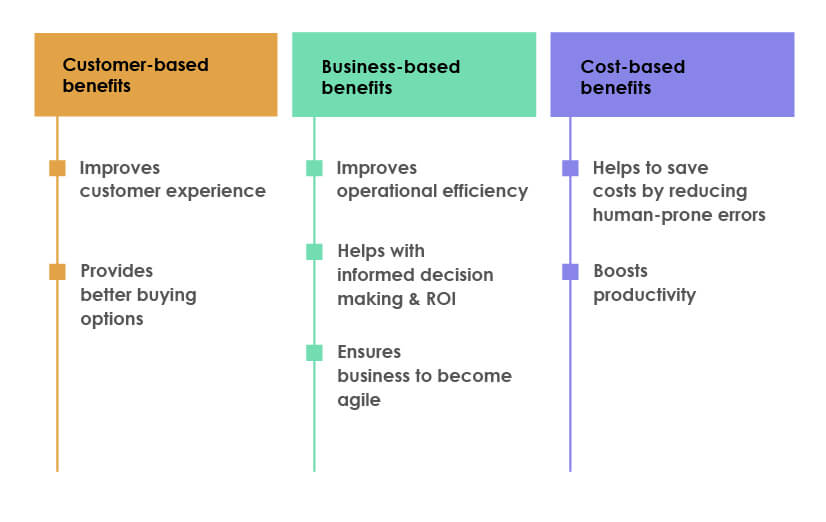 Customer-based benefits

Improves customer experience

Provides better buying options

Business-based benefits

Improves operational efficiency

Helps with informed decision making & ROI

Ensures business to become agile

Cost-based benefits

Helps to save costs by reducing human-prone errors

Boosts productivity